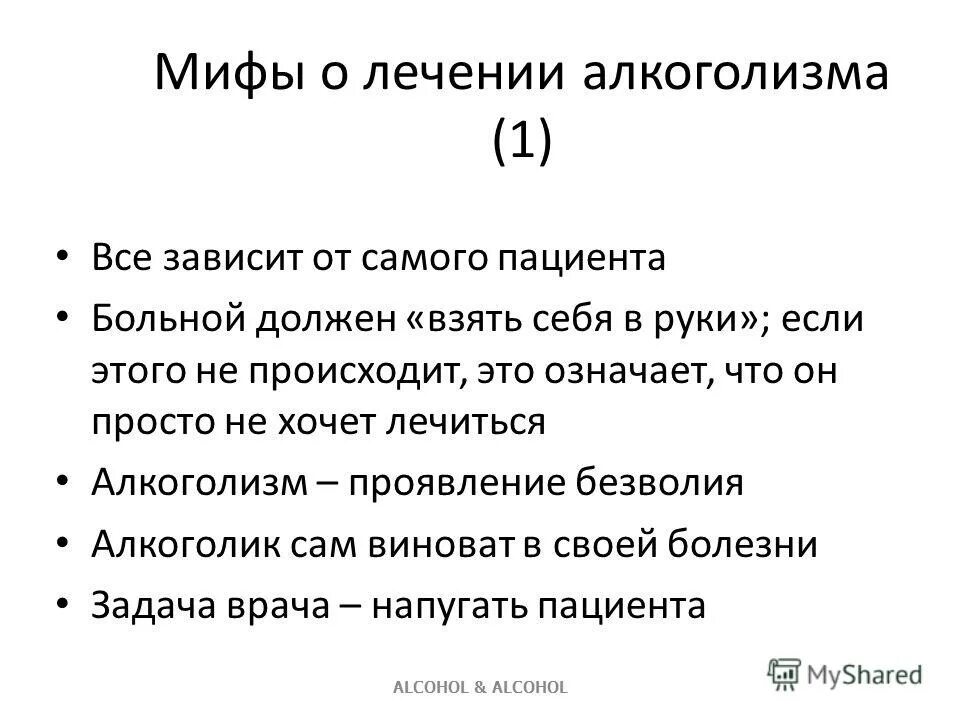 Мифы о лечении алкоголизма (1)

• Все зависит от самого пациента
• Больной должен «взять себя в руки»; если этого не происходит, это означает, что он просто не хочет лечиться
• Алкоголизм – проявление безволия
• Алкоголик сам виноват в своей болезни
• Задача врача – напугать пациента

ALCOHOL & ALCOHOL

MyShared